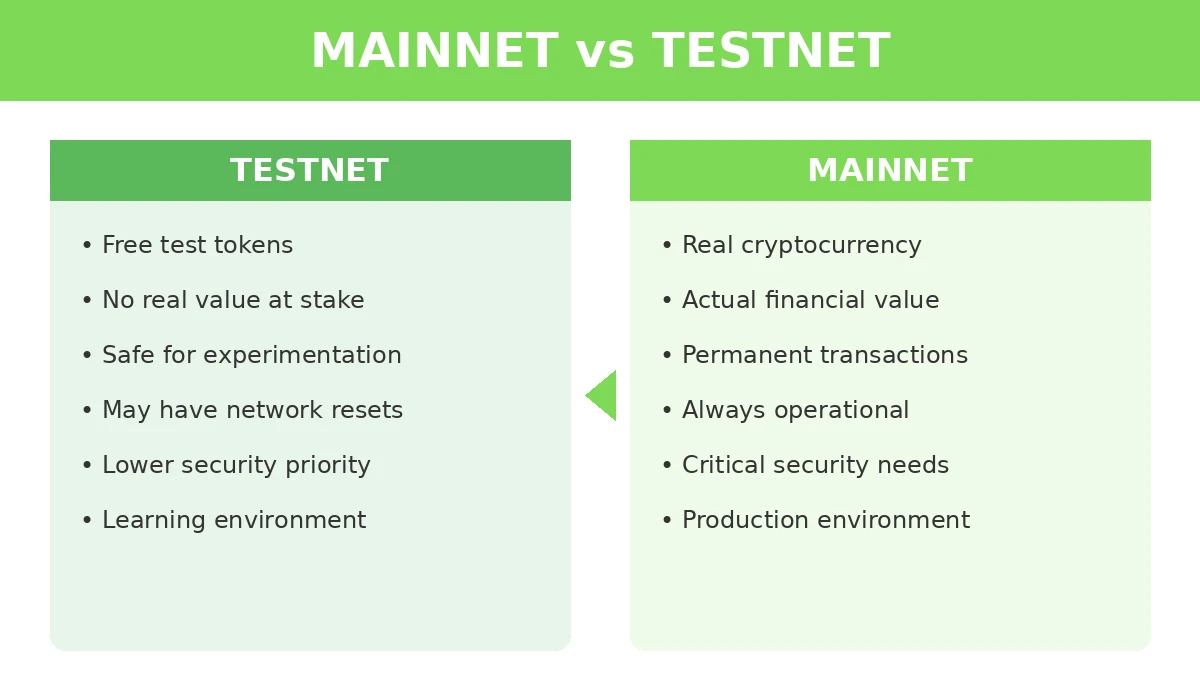 MAINNET vs TESTNET

TESTNET

• Free test tokens
• No real value at stake
• Safe for experimentation
• May have network resets
• Lower security priority
• Learning environment

MAINNET

• Real cryptocurrency
• Actual financial value
• Permanent transactions
• Always operational
• Critical security needs
• Production environment